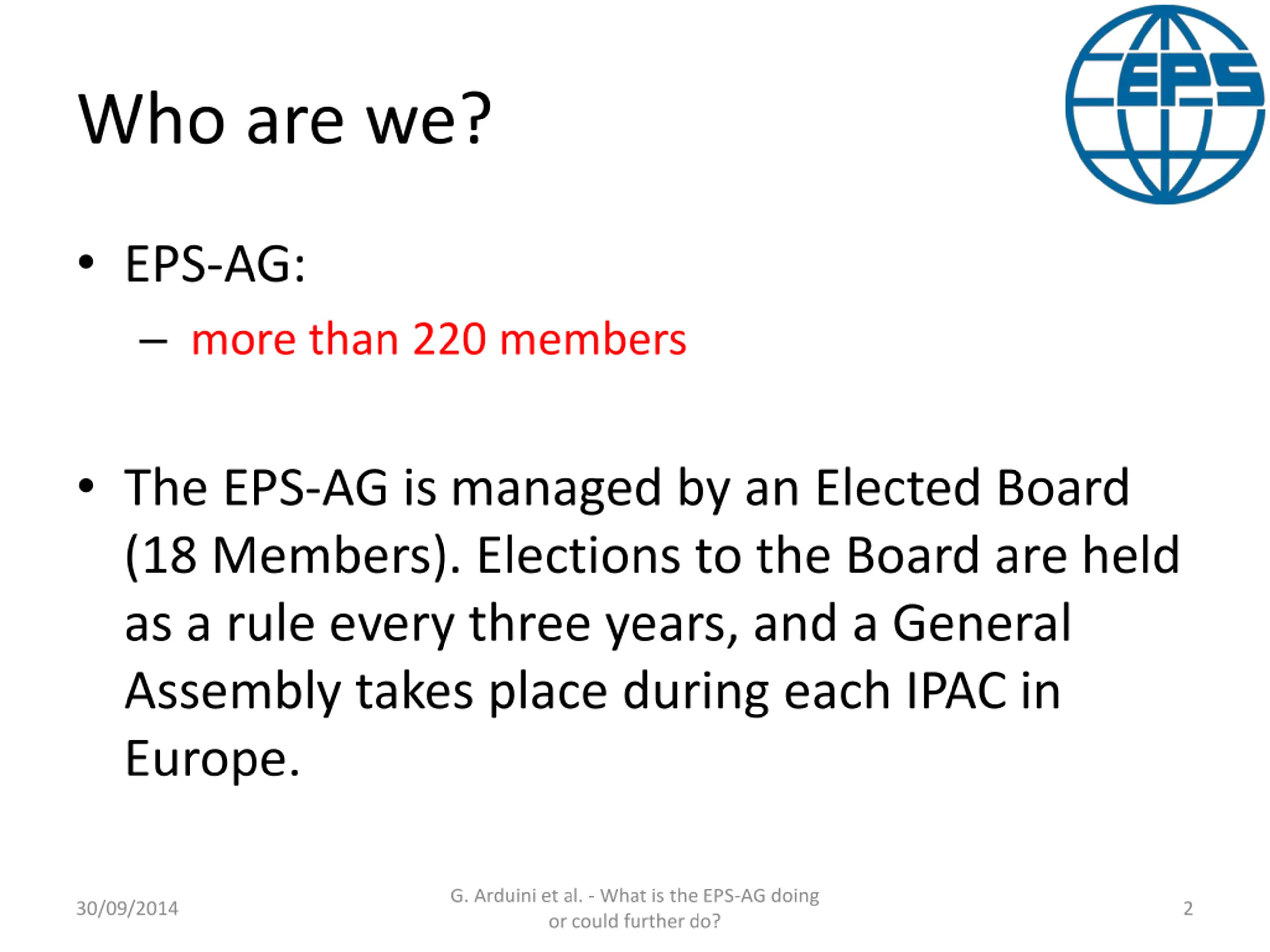 Who are we?

EPS

• EPS-AG:
– more than 220 members

• The EPS-AG is managed by an Elected Board (18 Members). Elections to the Board are held as a rule every three years, and a General Assembly takes place during each IPAC in Europe.

30/09/2014

G. Arduini et al. - What is the EPS-AG doing or could further do?

2